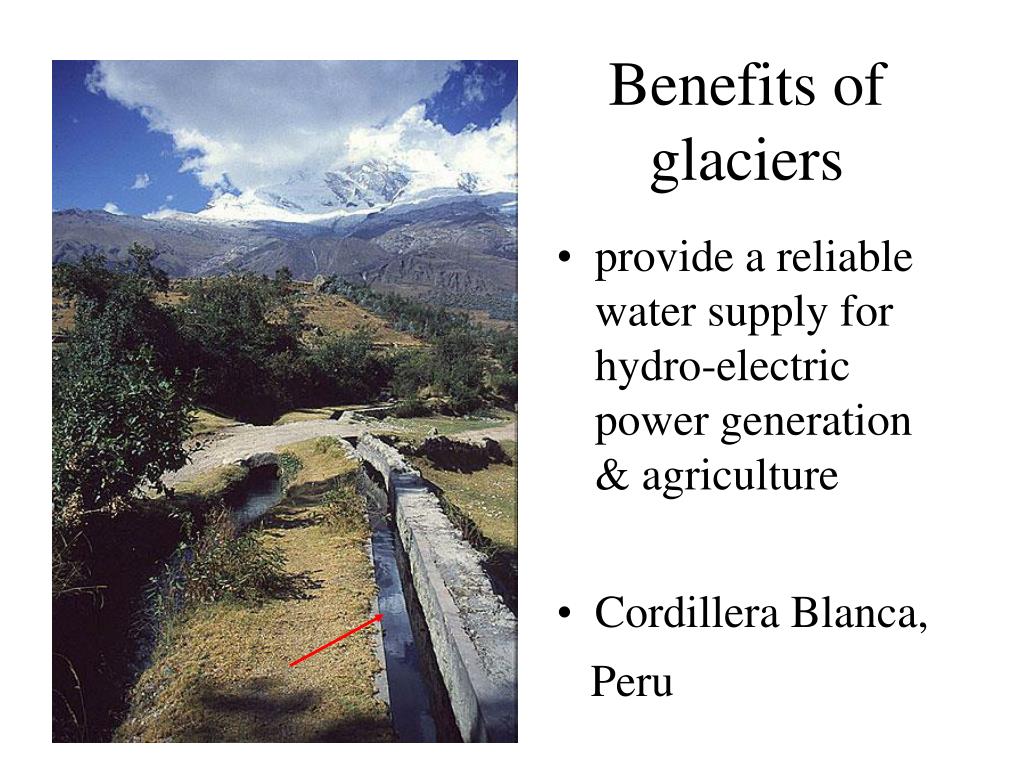 Benefits of glaciers

• provide a reliable water supply for hydro-electric power generation & agriculture

• Cordillera Blanca,
Peru